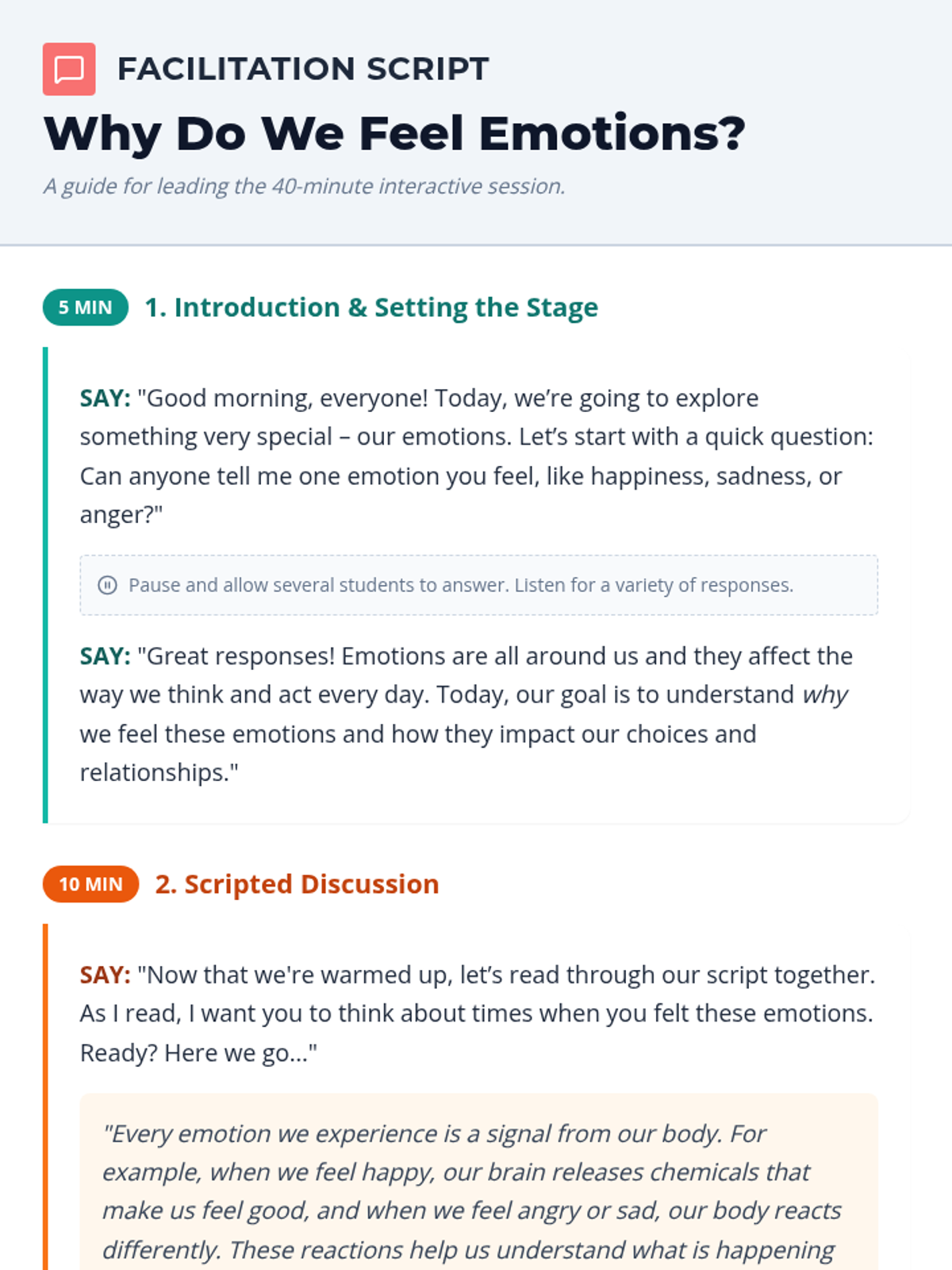 FACILITATION SCRIPT

Why Do We Feel Emotions?

A guide for leading the 40-minute interactive session.

5 MIN 1. Introduction & Setting the Stage

SAY: "Good morning, everyone! Today, we're going to explore something very special – our emotions. Let's start with a quick question: Can anyone tell me one emotion you feel, like happiness, sadness, or anger?"

Pause and allow several students to answer. Listen for a variety of responses.

SAY: "Great responses! Emotions are all around us and they affect the way we think and act every day. Today, our goal is to understand why we feel these emotions and how they impact our choices and relationships."

10 MIN 2. Scripted Discussion

SAY: "Now that we're warmed up, let's read through our script together. As I read, I want you to think about times when you felt these emotions. Ready? Here we go..."

"Every emotion we experience is a signal from our body. For example, when we feel happy, our brain releases chemicals that make us feel good, and when we feel angry or sad, our body reacts differently. These reactions help us understand what is happening